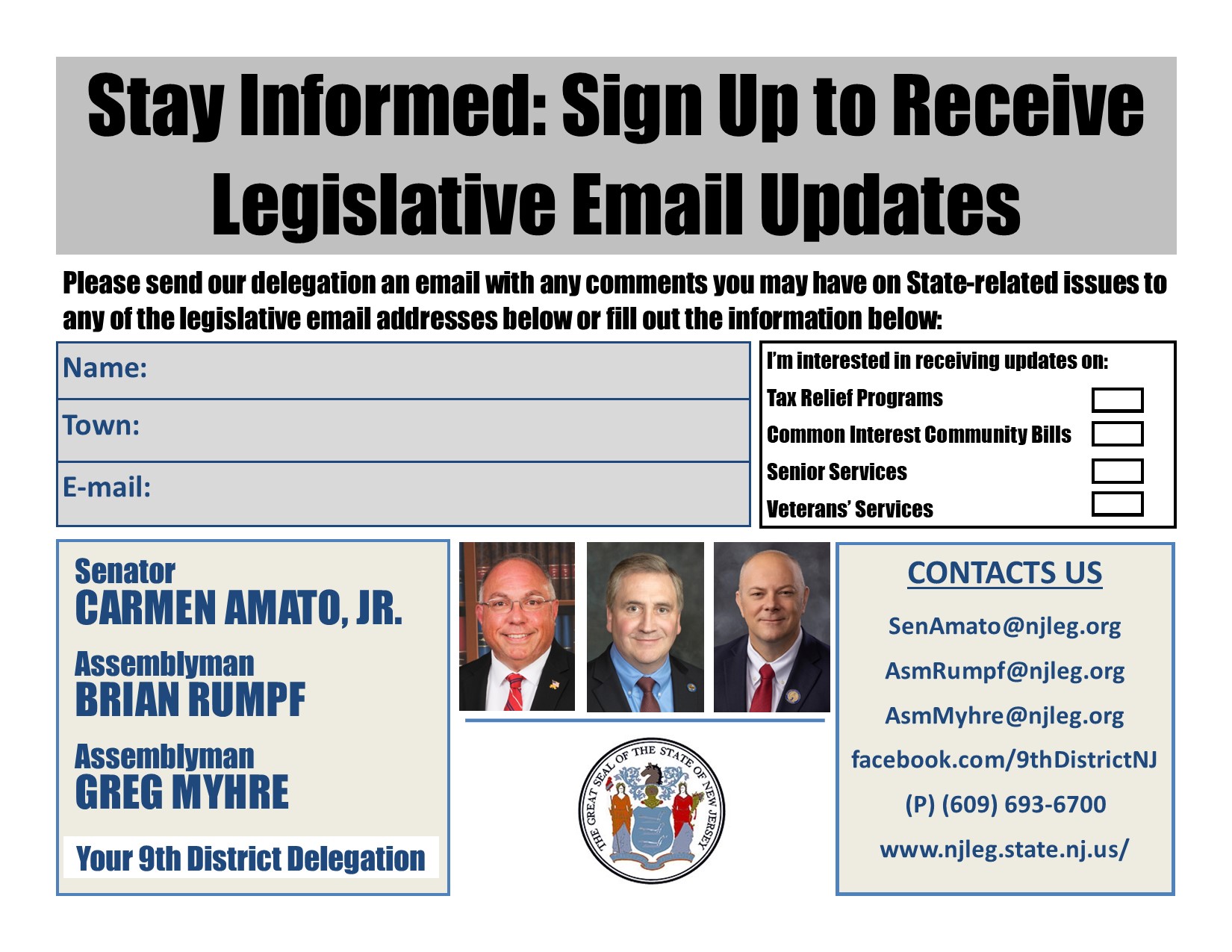 Stay Informed: Sign Up to Receive Legislative Email Updates

Please send our delegation an email with any comments you may have on State-related issues to any of the legislative email addresses below or fill out the information below:

Name:

Town:

E-mail:

I'm interested in receiving updates on:

Tax Relief Programs

Common Interest Community Bills

Senior Services

Veterans' Services

Senator
CARMEN AMATO, JR.

Assemblyman
BRIAN RUMPF

Assemblyman
GREG MYHRE

Your 9th District Delegation

THE GREAT SEAL OF THE STATE OF NEW JERSEY

CONTACTS US

SenAmato@njleg.org

AsmRumpf@njleg.org

AsmMyhre@njleg.org

facebook.com/9thDistrictNJ

(P) (609) 693-6700

www.njleg.state.nj.us/